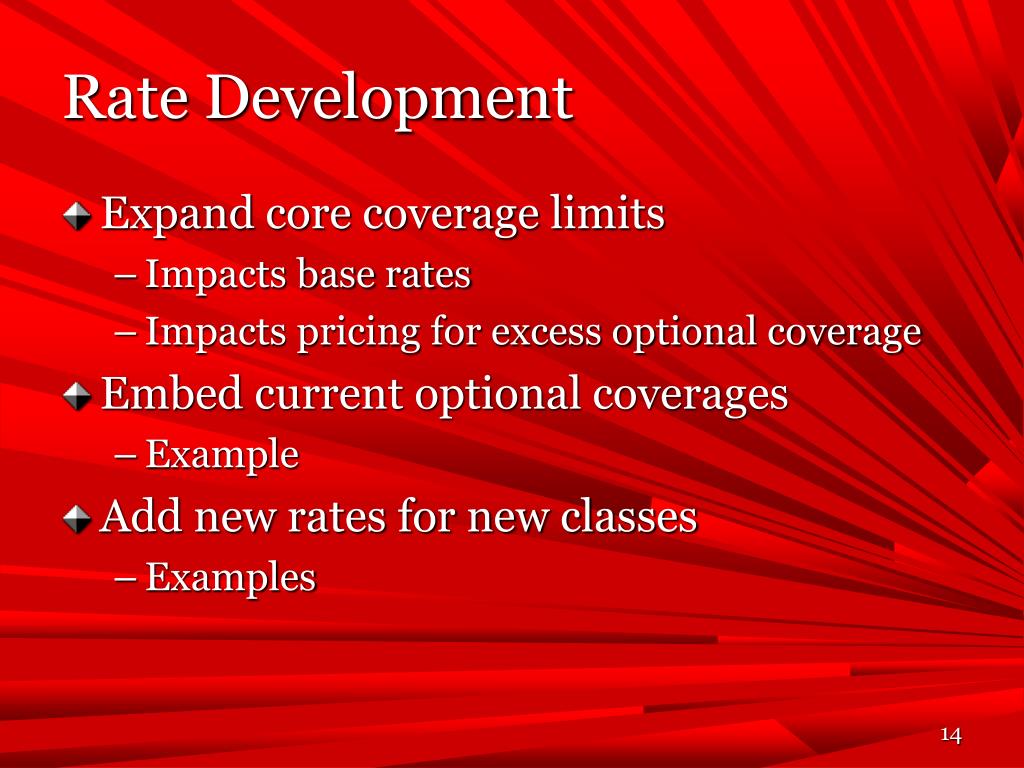 Rate Development

Expand core coverage limits
– Impacts base rates
– Impacts pricing for excess optional coverage

Embed current optional coverages
– Example

Add new rates for new classes
– Examples

14